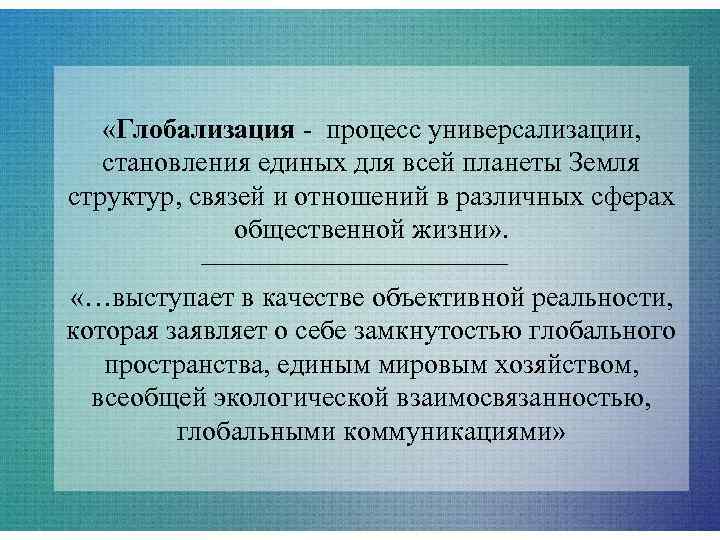 «Глобализация - процесс универсализации, становления единых для всей планеты Земля структур, связей и отношений в различных сферах общественной жизни».

«…выступает в качестве объективной реальности, которая заявляет о себе замкнутостью глобального пространства, единым мировым хозяйством, всеобщей экологической взаимосвязанностью, глобальными коммуникациями»